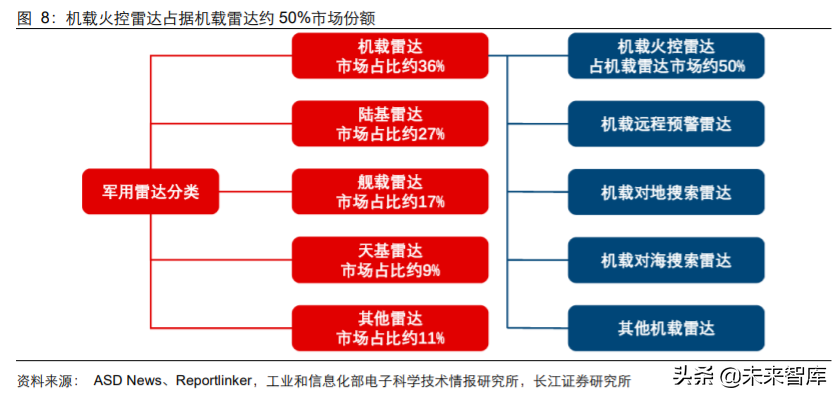 图 8：机载火控雷达占据机载雷达约 50%市场份额

军用雷达分类

机载雷达
市场占比约36%

陆基雷达
市场占比约27%

舰载雷达
市场占比约17%

天基雷达
市场占比约9%

其他雷达
市场占比约11%

机载火控雷达
占机载雷达市场约50%

机载远程预警雷达

机载对地搜索雷达

机载对海搜索雷达

其他机载雷达

资料来源： ASD News、Reportlinker，工业和信息化部电子科学技术情报研究所，长江证券研究所

头条 @未来智库